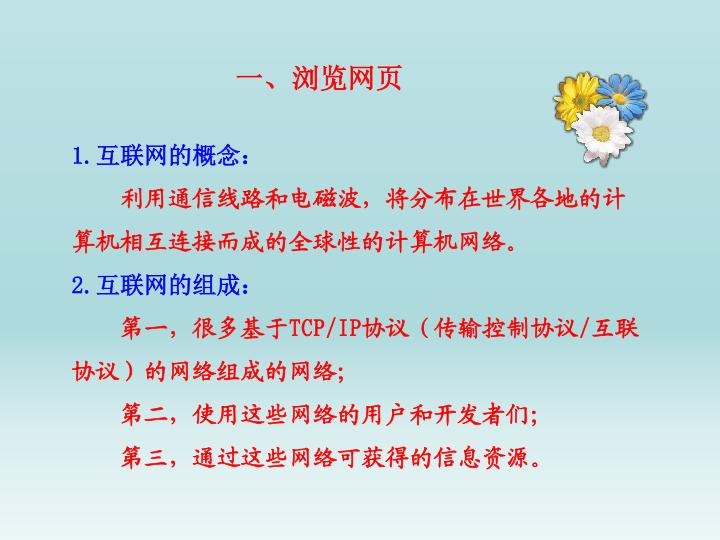 一、浏览网页

1.互联网的概念：

利用通信线路和电磁波，将分布在世界各地的计算机相互连接而成的全球性的计算机网络。

2.互联网的组成：

第一，很多基于TCP/IP协议（传输控制协议/互联协议）的网络组成的网络；

第二，使用这些网络的用户和开发者们；

第三，通过这些网络可获得的信息资源。